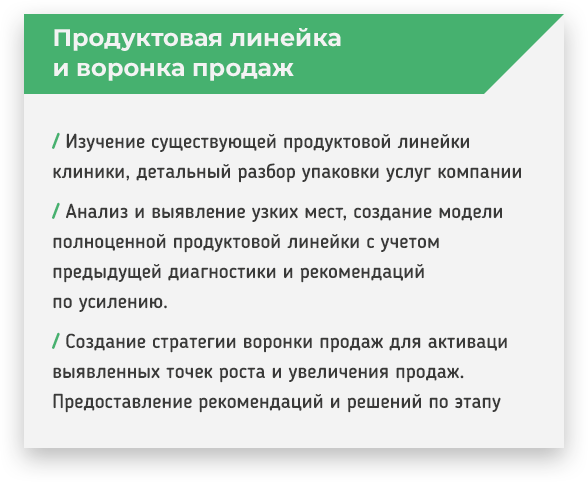 Продуктовая линейка и воронка продаж

/ Изучение существующей продуктовой линейки клиники, детальный разбор упаковки услуг компании

/ Анализ и выявление узких мест, создание модели полноценной продуктовой линейки с учетом предыдущей диагностики и рекомендаций по усилению.

/ Создание стратегии воронки продаж для активаци выявленных точек роста и увеличения продаж. Предоставление рекомендаций и решений по этапу